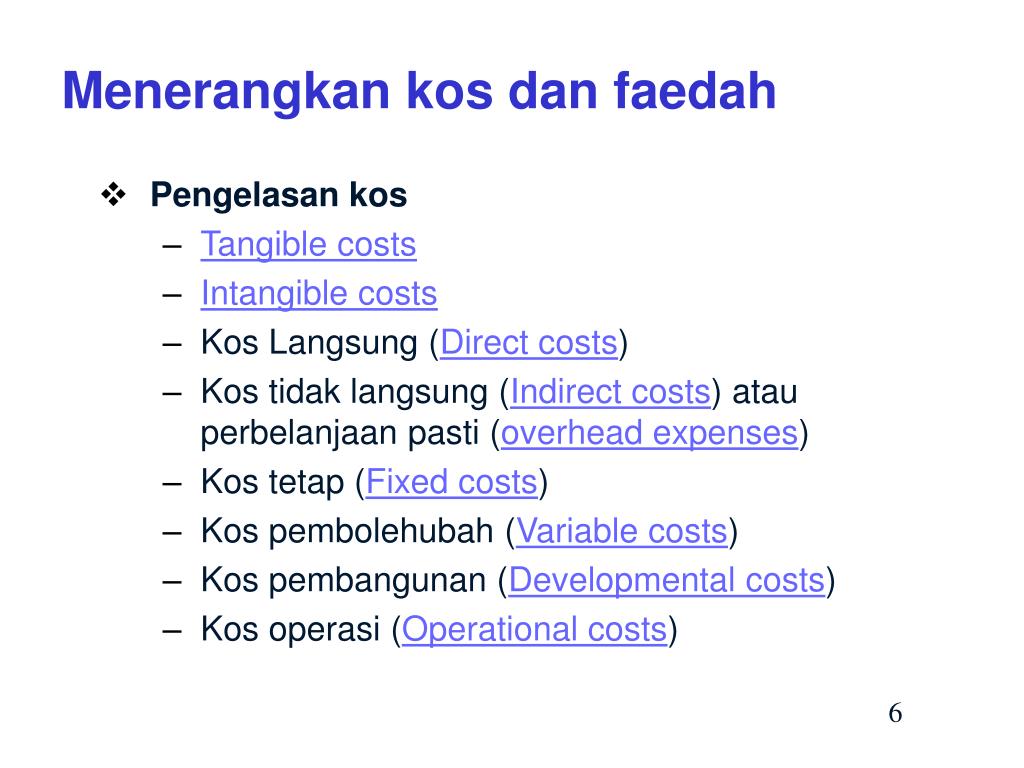 Menerangkan kos dan faedah

❖ Pengelasan kos
– Tangible costs
– Intangible costs
– Kos Langsung (Direct costs)
– Kos tidak langsung (Indirect costs) atau perbelanjaan pasti (overhead expenses)
– Kos tetap (Fixed costs)
– Kos pembolehubah (Variable costs)
– Kos pembangunan (Developmental costs)
– Kos operasi (Operational costs)

6